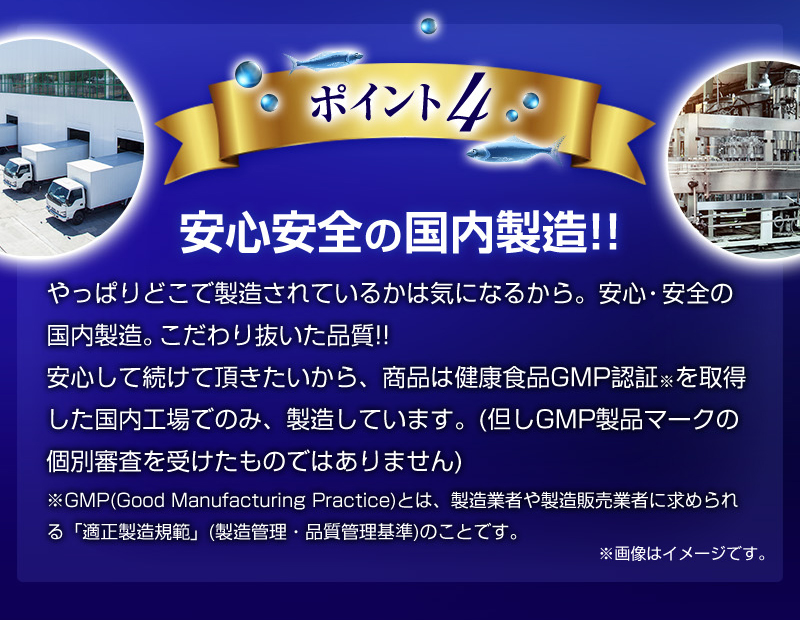 ポイント4

安心安全の国内製造!!

やっぱりどこで製造されているかは気になるから。安心・安全の国内製造。こだわり抜いた品質!!
安心して続けて頂きたいから、商品は健康食品GMP認証※を取得した国内工場でのみ、製造しています。(但しGMP製品マークの個別審査を受けたものではありません)

※GMP(Good Manufacturing Practice)とは、製造業者や製造販売業者に求められる「適正製造規範」(製造管理・品質管理基準)のことです。

※画像はイメージです。